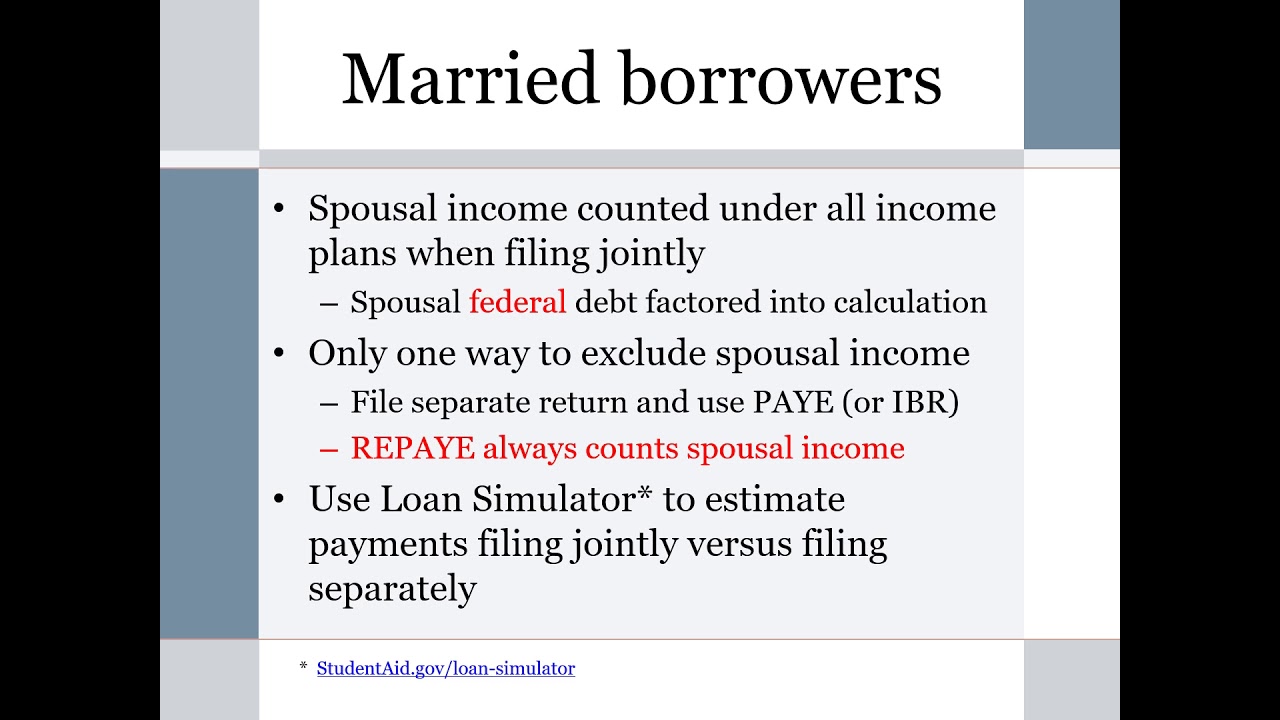 Married borrowers

• Spousal income counted under all income plans when filing jointly
- Spousal federal debt factored into calculation
• Only one way to exclude spousal income
- File separate return and use PAYE (or IBR)
- REPAYE always counts spousal income
• Use Loan Simulator* to estimate payments filing jointly versus filing separately

* StudentAid.gov/loan-simulator